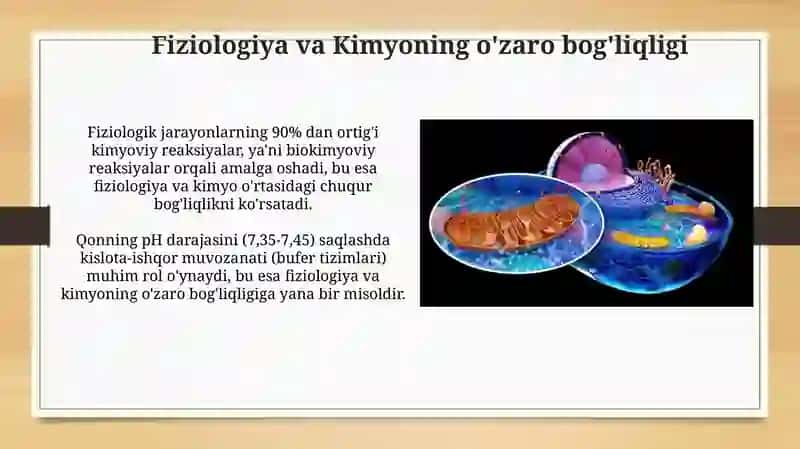 Fiziologiya va Kimyoning o'zaro bog'liqligi

Fiziologik jarayonlarning 90% dan ortig'i kimyoviy reaksiyalar, ya'ni biokimyoviy reaksiyalar orqali amalga oshadi, bu esa fiziologiya va kimyo o'rtasidagi chuqur bog'liqlikni ko'rsatadi.

Qonning pH darajasini (7,35-7,45) saqlashda kislota-ishqor muvozanati (bufer tizimlari) muhim rol o'ynaydi, bu esa fiziologiya va kimyoning o'zaro bog'liqligiga yana bir misoldir.